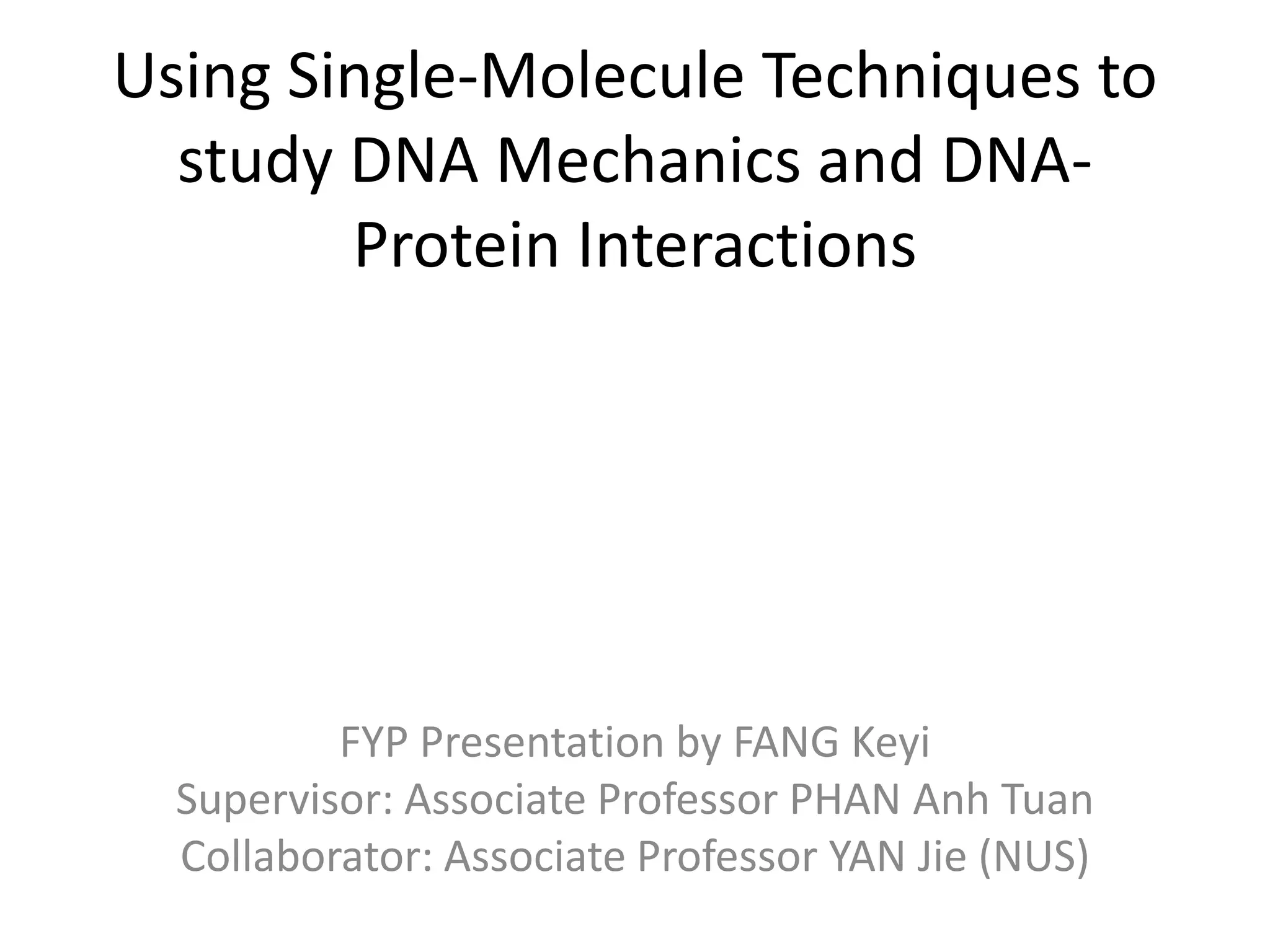 Using Single-Molecule Techniques to study DNA Mechanics and DNA-Protein Interactions

FYP Presentation by FANG Keyi
Supervisor: Associate Professor PHAN Anh Tuan
Collaborator: Associate Professor YAN Jie (NUS)